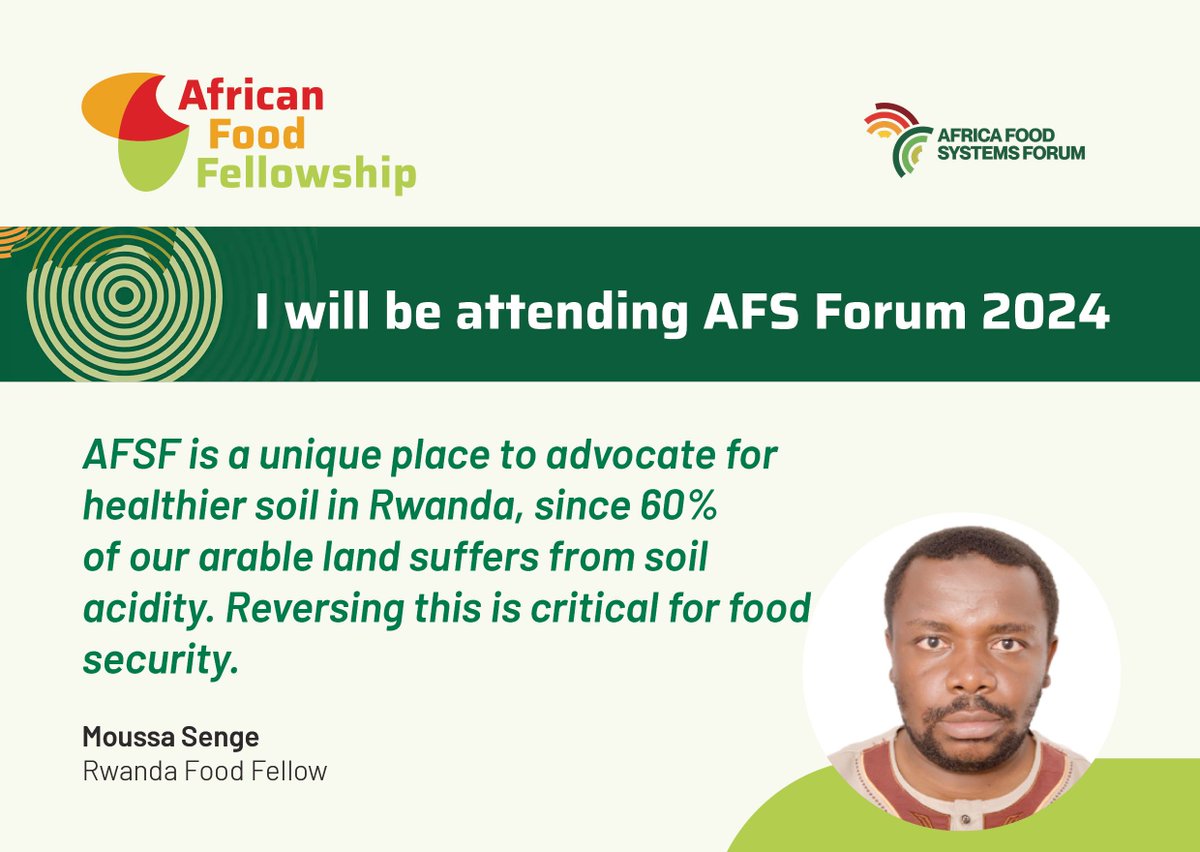 African Food Fellowship

AFRICA FOOD SYSTEMS FORUM

I will be attending AFS Forum 2024

AFSF is a unique place to advocate for healthier soil in Rwanda, since 60% of our arable land suffers from soil acidity. Reversing this is critical for food security.

Moussa Senge
Rwanda Food Fellow